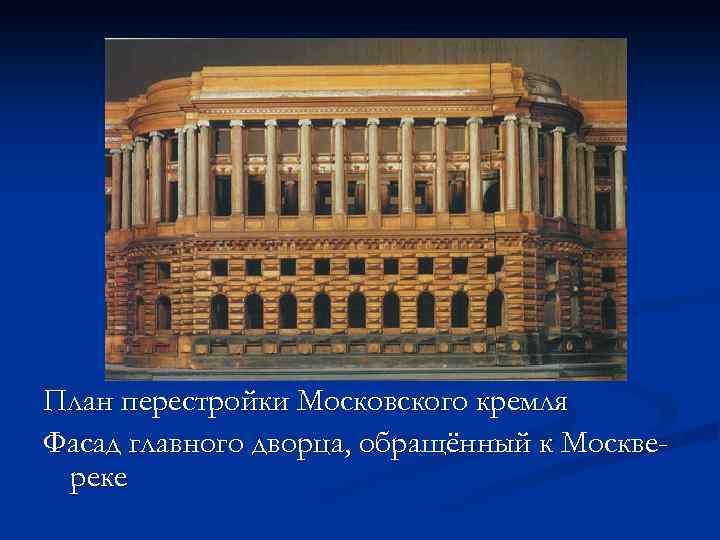 План перестройки Московского кремля

Фасад главного дворца, обращённый к Москве-реке